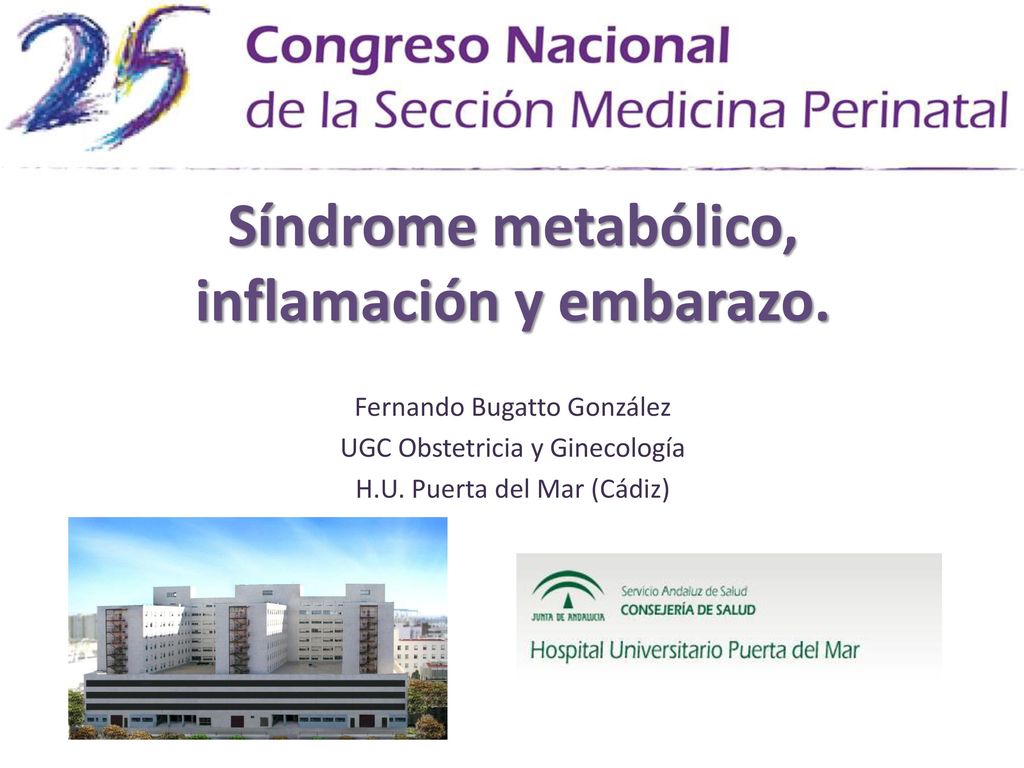 25 Congreso Nacional de la Sección Medicina Perinatal

Síndrome metabólico, inflamación y embarazo.

Fernando Bugatto González
UGC Obstetricia y Ginecología
H.U. Puerta del Mar (Cádiz)

JUNTA DE ANDALUCIA
Servicio Andaluz de Salud
CONSEJERÍA DE SALUD
Hospital Universitario Puerta del Mar